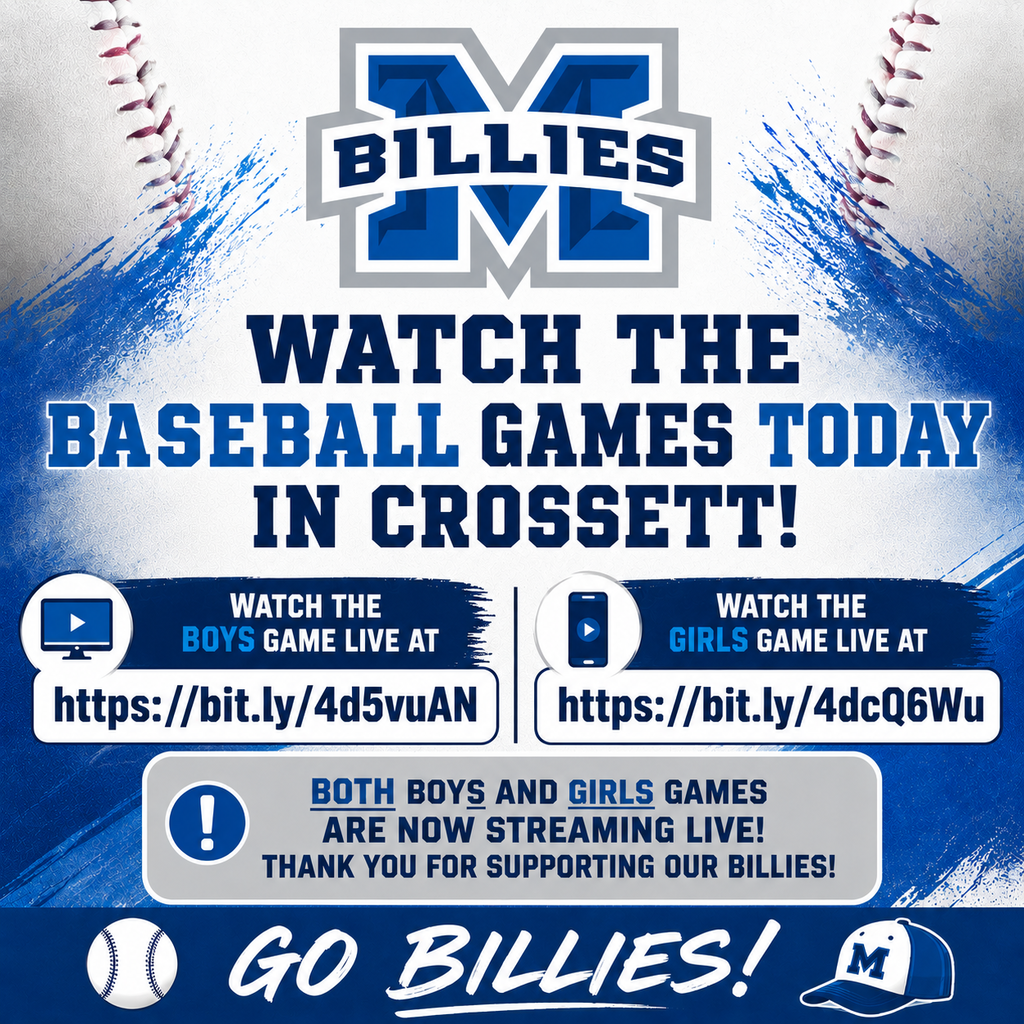 M
BILLIES

WATCH THE BASEBALL GAMES TODAY IN CROSSETT!

WATCH THE BOYS GAME LIVE AT
https://bit.ly/4d5vuAN

WATCH THE GIRLS GAME LIVE AT
https://bit.ly/4dcQ6Wu

!
BOTH BOYS AND GIRLS GAMES ARE NOW STREAMING LIVE!
THANK YOU FOR SUPPORTING OUR BILLIES!

GO BILLIES!

M